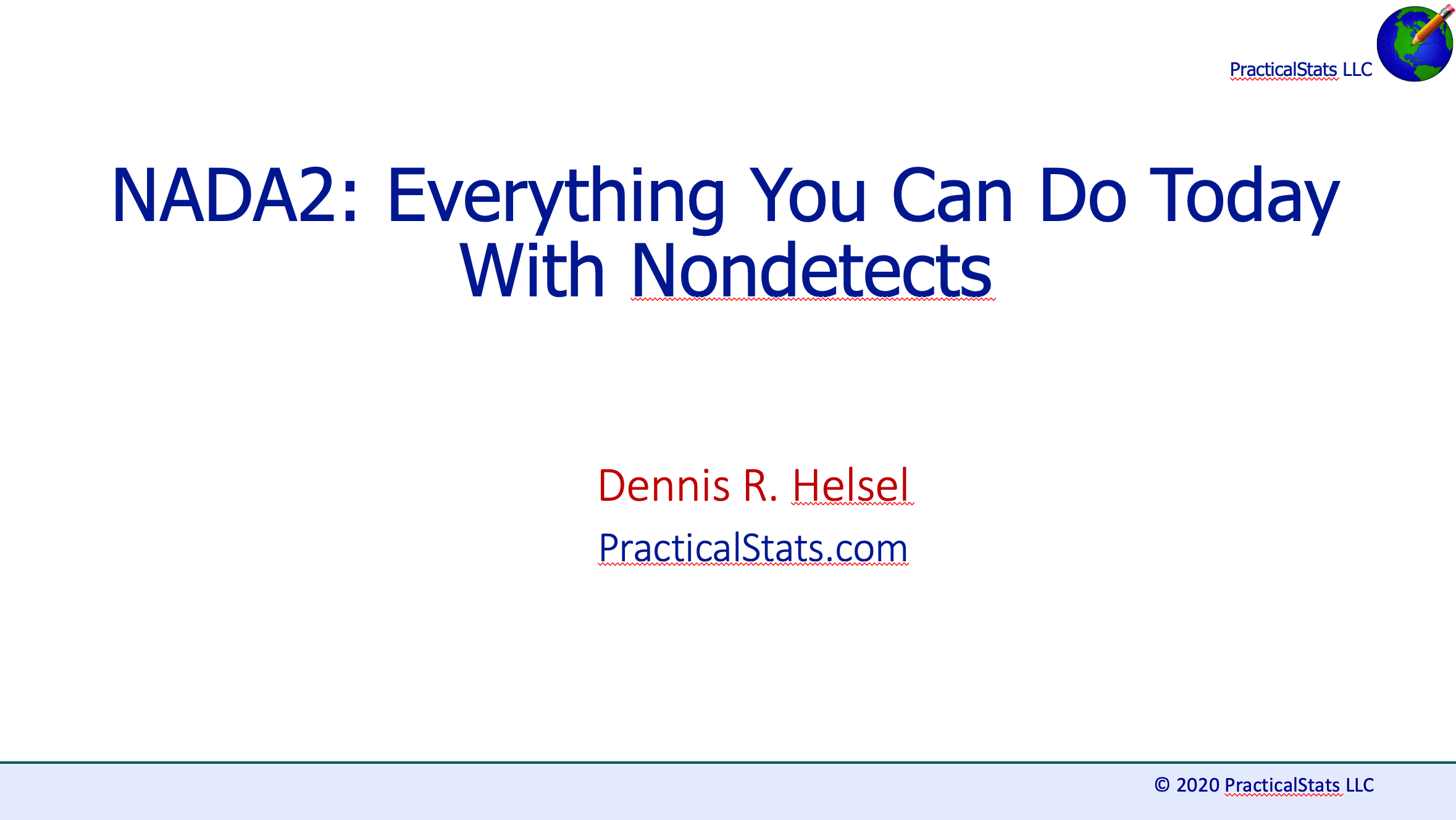 PracticalStats LLC

NADA2: Everything You Can Do Today With Nondetects

Dennis R. Helsel

PracticalStats.com

© 2020 PracticalStats LLC